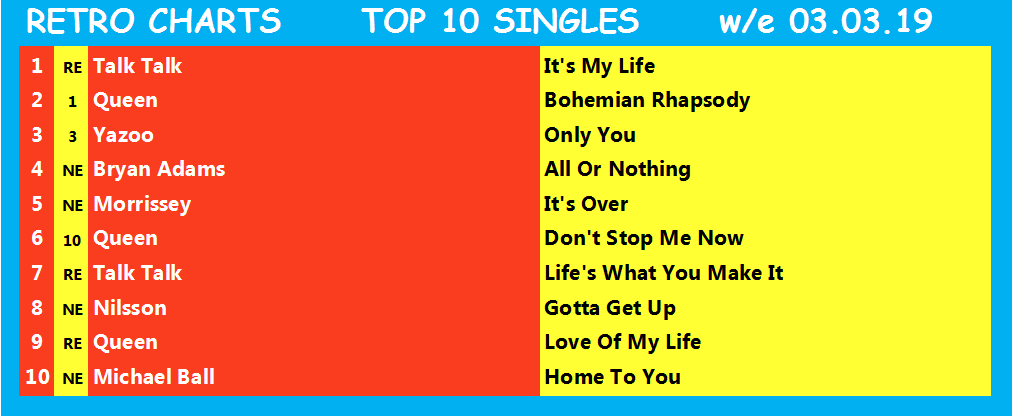 RETRO CHARTS TOP 10 SINGLES w/e 03.03.19

| 1 | RE | Talk Talk | It's My Life |
|---|---|---|---|
| 2 | 1 | Queen | Bohemian Rhapsody |
| 3 | 3 | Yazoo | Only You |
| 4 | NE | Bryan Adams | All Or Nothing |
| 5 | NE | Morrissey | It's Over |
| 6 | 10 | Queen | Don't Stop Me Now |
| 7 | RE | Talk Talk | Life's What You Make It |
| 8 | NE | Nilsson | Gotta Get Up |
| 9 | RE | Queen | Love Of My Life |
| 10 | NE | Michael Ball | Home To You |